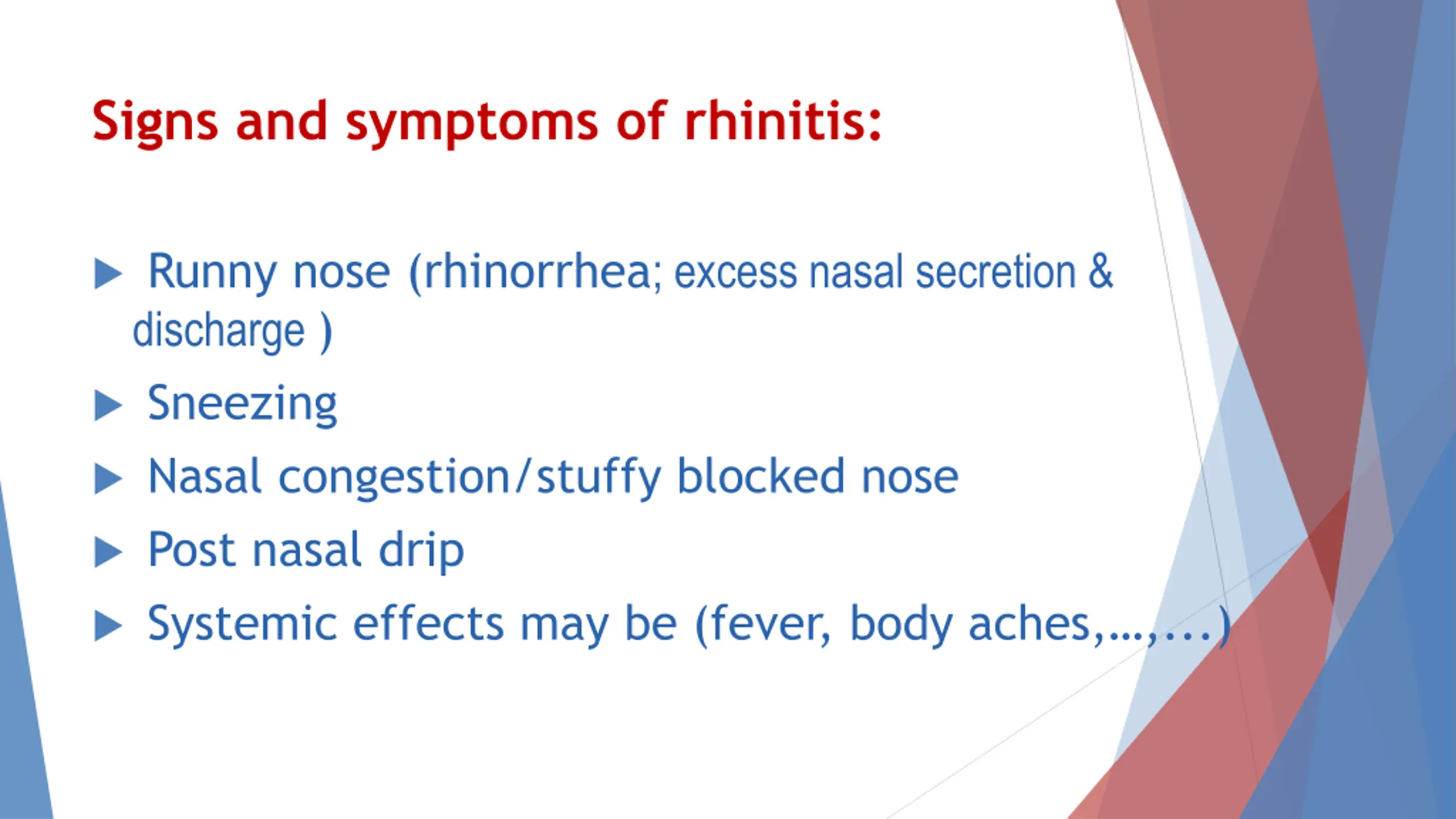 Signs and symptoms of rhinitis:

▶ Runny nose (rhinorrhea; excess nasal secretion & discharge )

▶ Sneezing

▶ Nasal congestion/stuffy blocked nose

▶ Post nasal drip

▶ Systemic effects may be (fever, body aches,...,...)